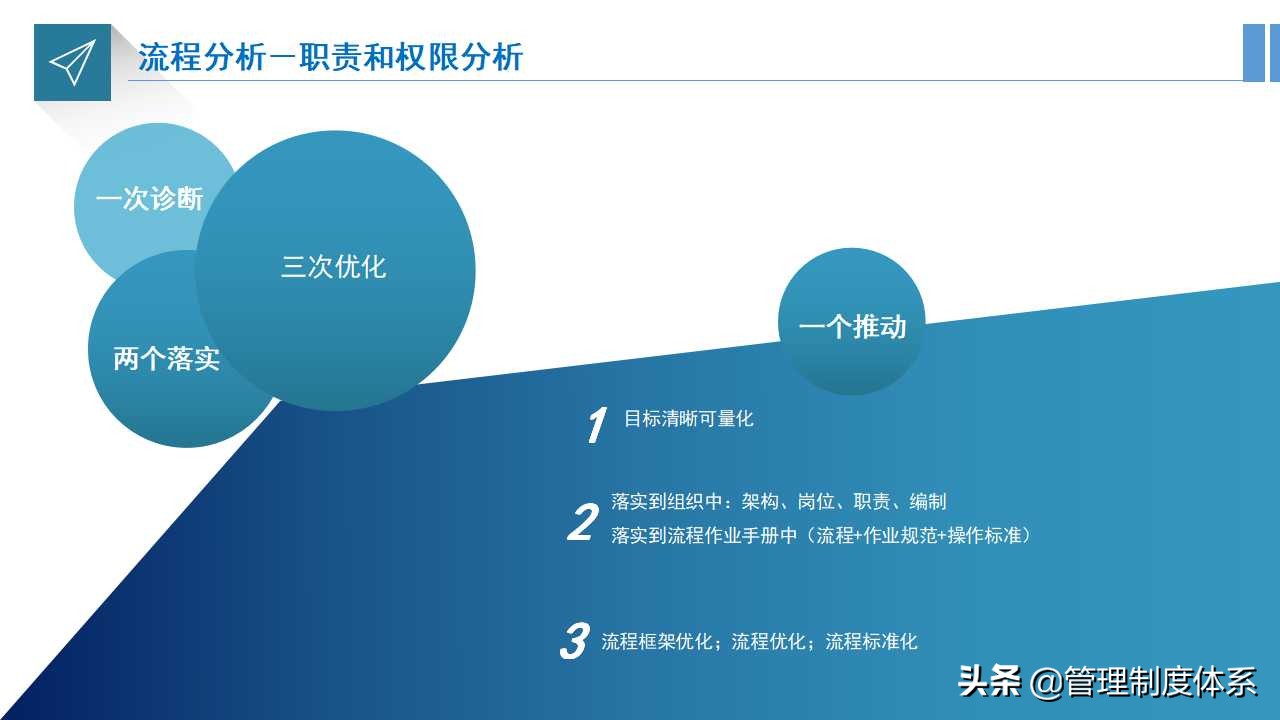 流程分析—职责和权限分析

一次诊断

三次优化

两个落实

一个推动

1 目标清晰可量化

2 落实到组织中：架构、岗位、职责、编制
落实到流程作业手册中（流程+作业规范+操作标准）

3 流程框架优化；流程优化；流程标准化

头条 @管理制度体系